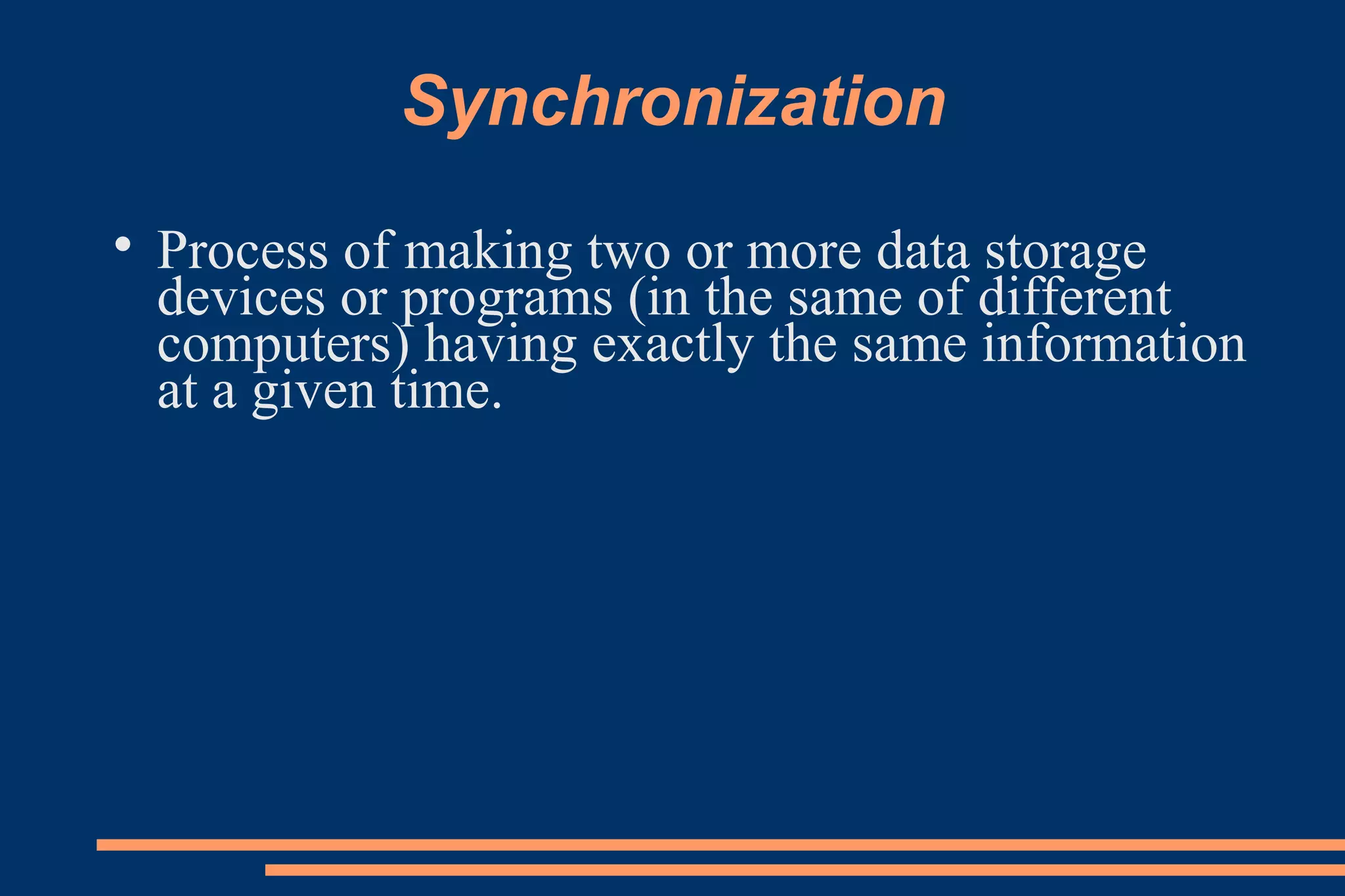 Synchronization

• Process of making two or more data storage devices or programs (in the same of different computers) having exactly the same information at a given time.